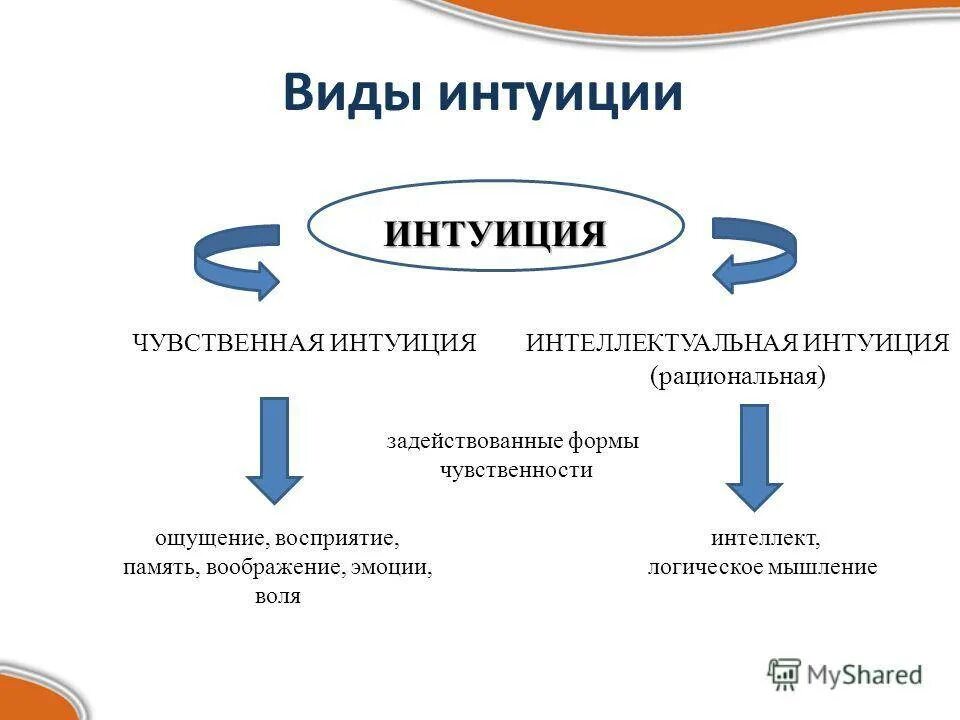 Виды интуиции

ИНТУИЦИЯ

ЧУВСТВЕННАЯ ИНТУИЦИЯ

ИНТЕЛЛЕКТУАЛЬНАЯ ИНТУИЦИЯ (рациональная)

задействованные формы чувственности

ощущение, восприятие, память, воображение, эмоции, воля

интеллект, логическое мышление

MyShared